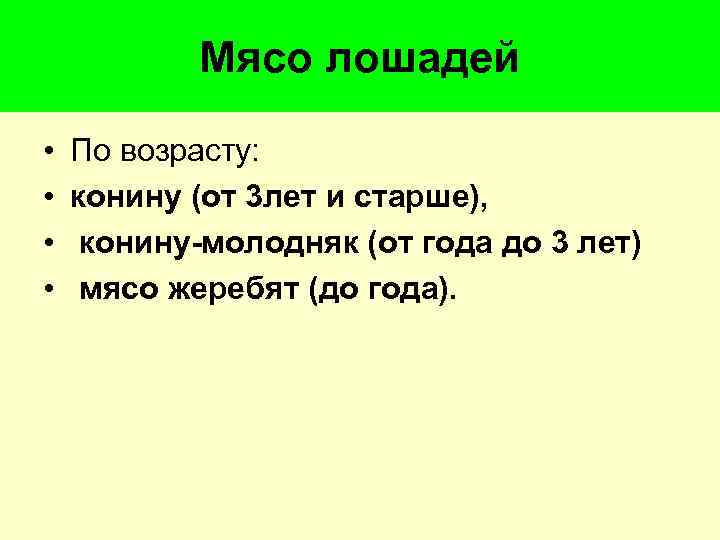 Мясо лошадей

• По возрасту:
• конину (от 3лет и старше),
• конину-молодняк (от года до 3 лет)
• мясо жеребят (до года).